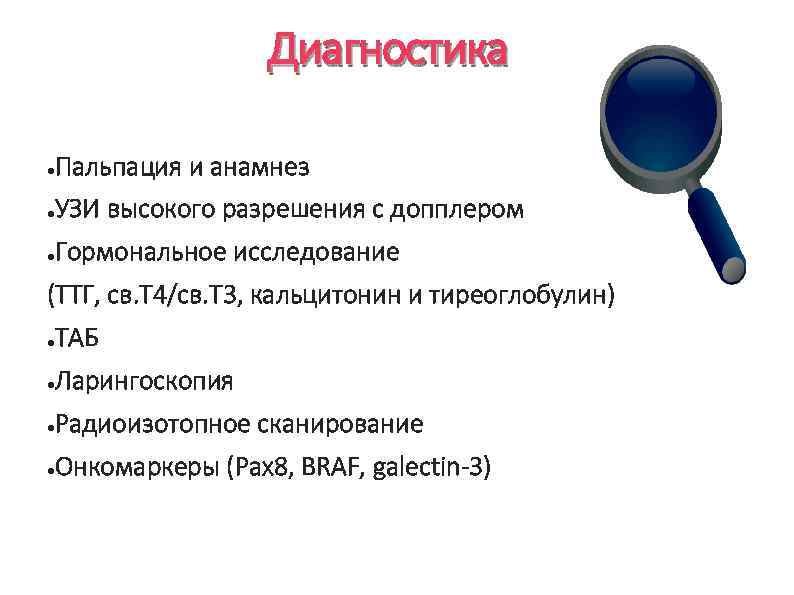 Диагностика

•Пальпация и анамнез
•УЗИ высокого разрешения с допплером
•Гормональное исследование
(ТТГ, св.Т4/св.Т3, кальцитонин и тиреоглобулин)
•ТАБ
•Ларингоскопия
•Радиоизотопное сканирование
•Онкомаркеры (Pax8, BRAF, galectin-3)